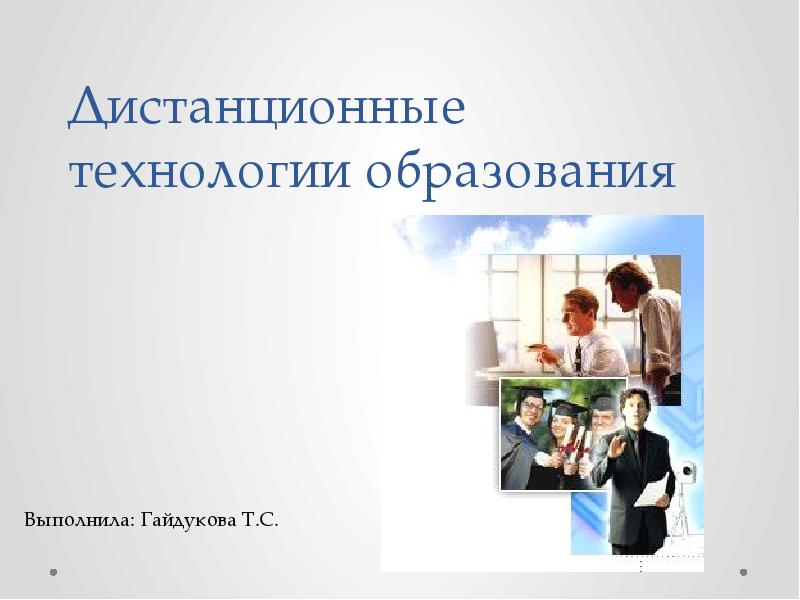 Дистанционные технологии образования

Выполнила: Гайдукова Т.С.